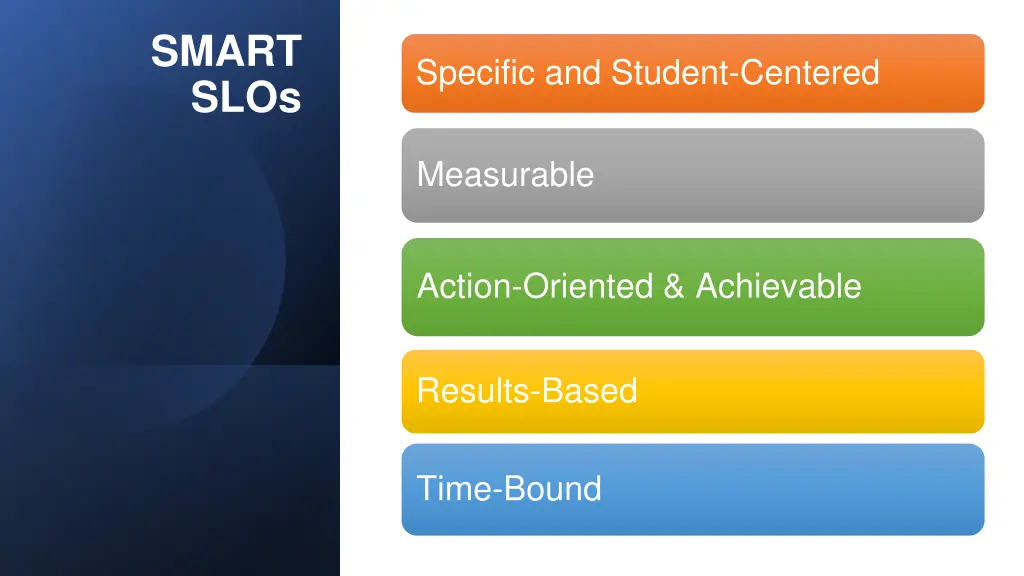 SMART SLOs

Specific and Student-Centered

Measurable

Action-Oriented & Achievable

Results-Based

Time-Bound